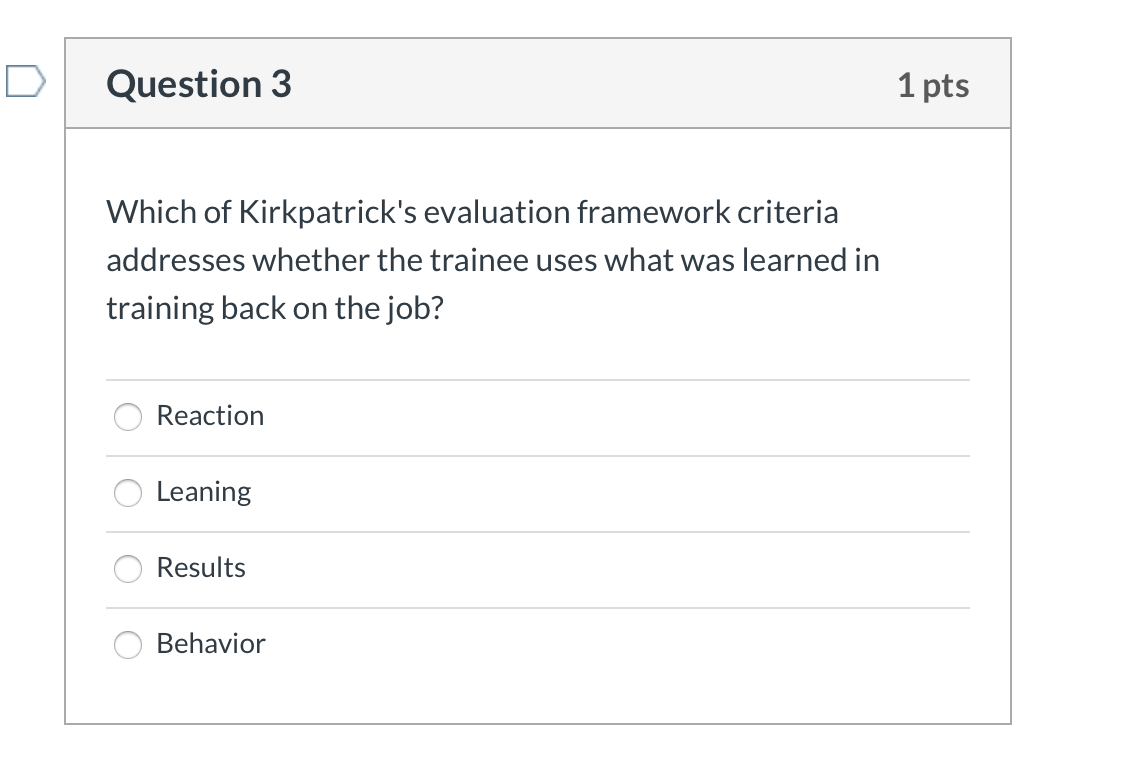 Question 3

1 pts

Which of Kirkpatrick's evaluation framework criteria addresses whether the trainee uses what was learned in training back on the job?

Reaction

Leaning

Results

Behavior